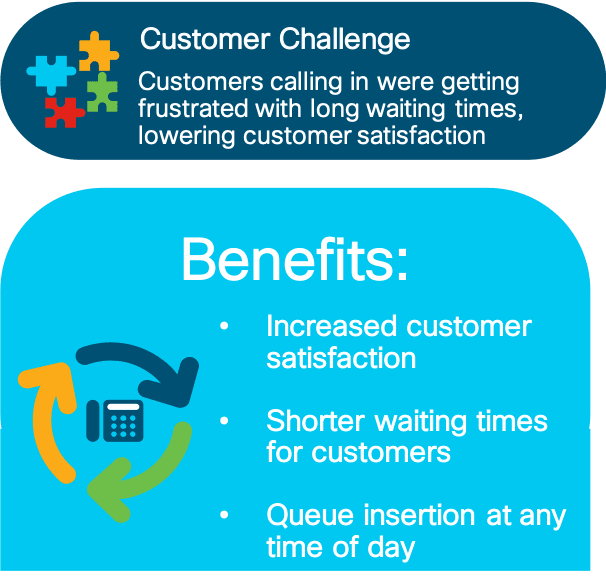 Customer Challenge

Customers calling in were getting frustrated with long waiting times, lowering customer satisfaction

Benefits:

• Increased customer satisfaction

• Shorter waiting times for customers

• Queue insertion at any time of day